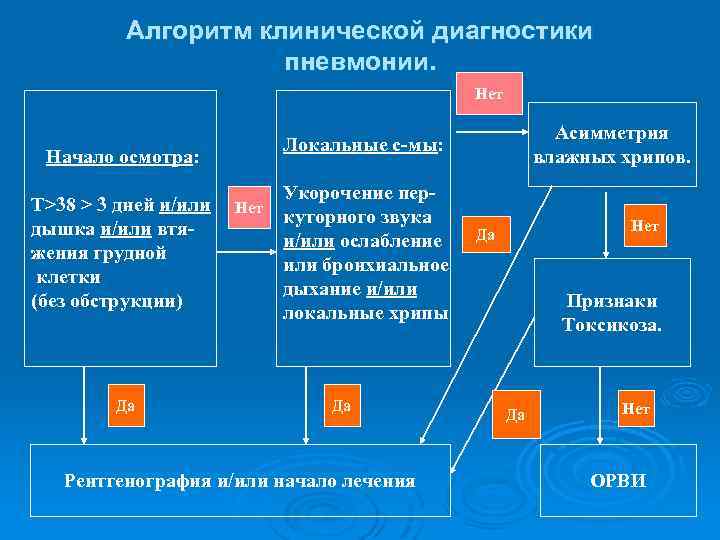 Алгоритм клинической диагностики пневмонии.

Начало осмотра:

Т>38 > 3 дней и/или дышка и/или втяжения грудной клетки (без обструкции)

Нет

Локальные с-мы:

Укорочение перкуторного звука и/или ослабление или бронхиальное дыхание и/или локальные хрипы

Нет

Асимметрия влажных хрипов.

Да

Нет

Признаки Токсикоза.

Да

Да

Да

Нет

Рентгенография и/или начало лечения

ОРВИ